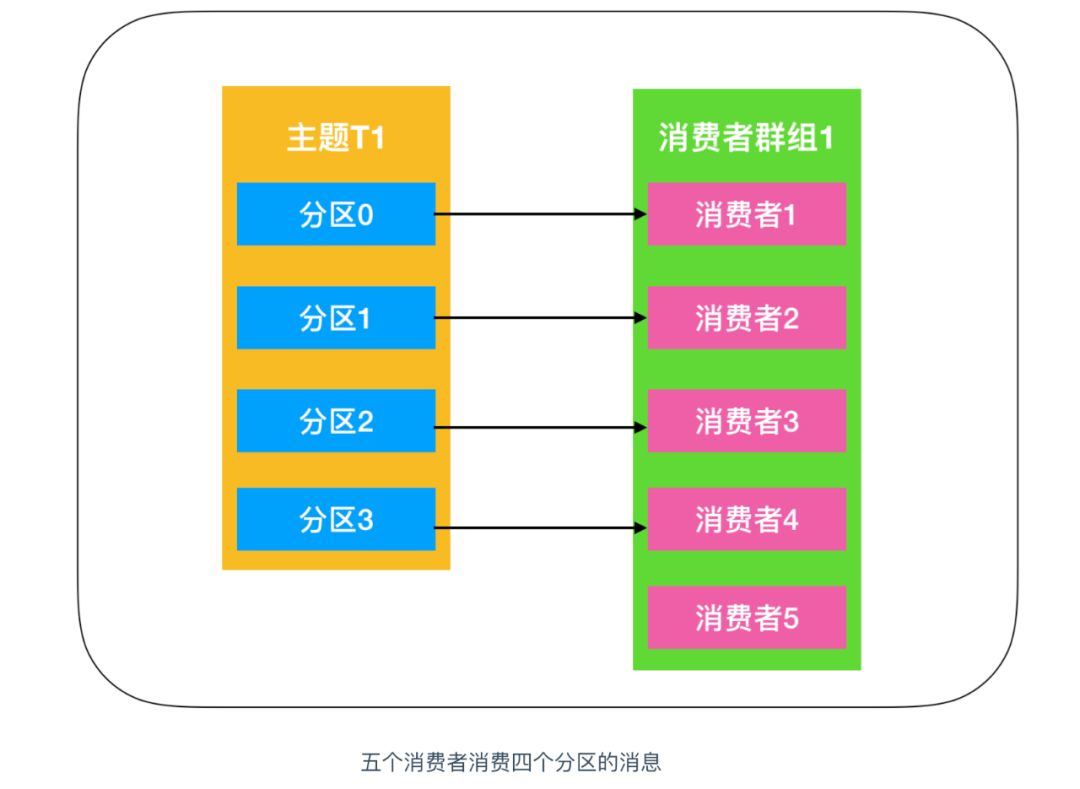 主题T1

分区0

分区1

分区2

分区3

消费者群组1

消费者1

消费者2

消费者3

消费者4

消费者5

五个消费者消费四个分区的消息